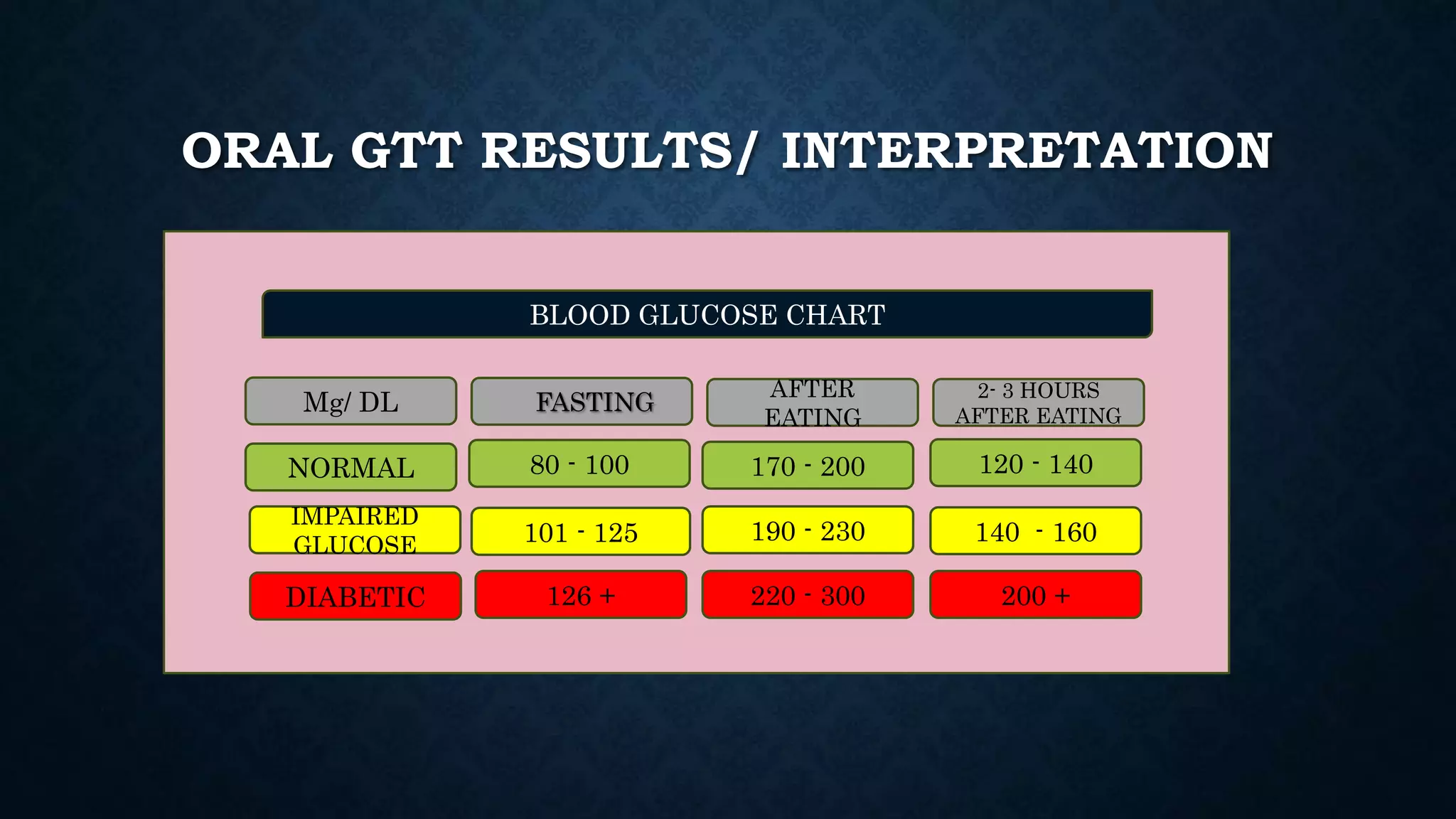 ORAL GTT RESULTS/ INTERPRETATION

BLOOD GLUCOSE CHART

| Mg/ DL | FASTING | AFTER EATING | 2- 3 HOURS AFTER EATING |
|---|---|---|---|
| NORMAL | 80 - 100 | 170 - 200 | 120 - 140 |
| IMPAIRED GLUCOSE | 101 - 125 | 190 - 230 | 140 - 160 |
| DIABETIC | 126 + | 220 - 300 | 200 + |